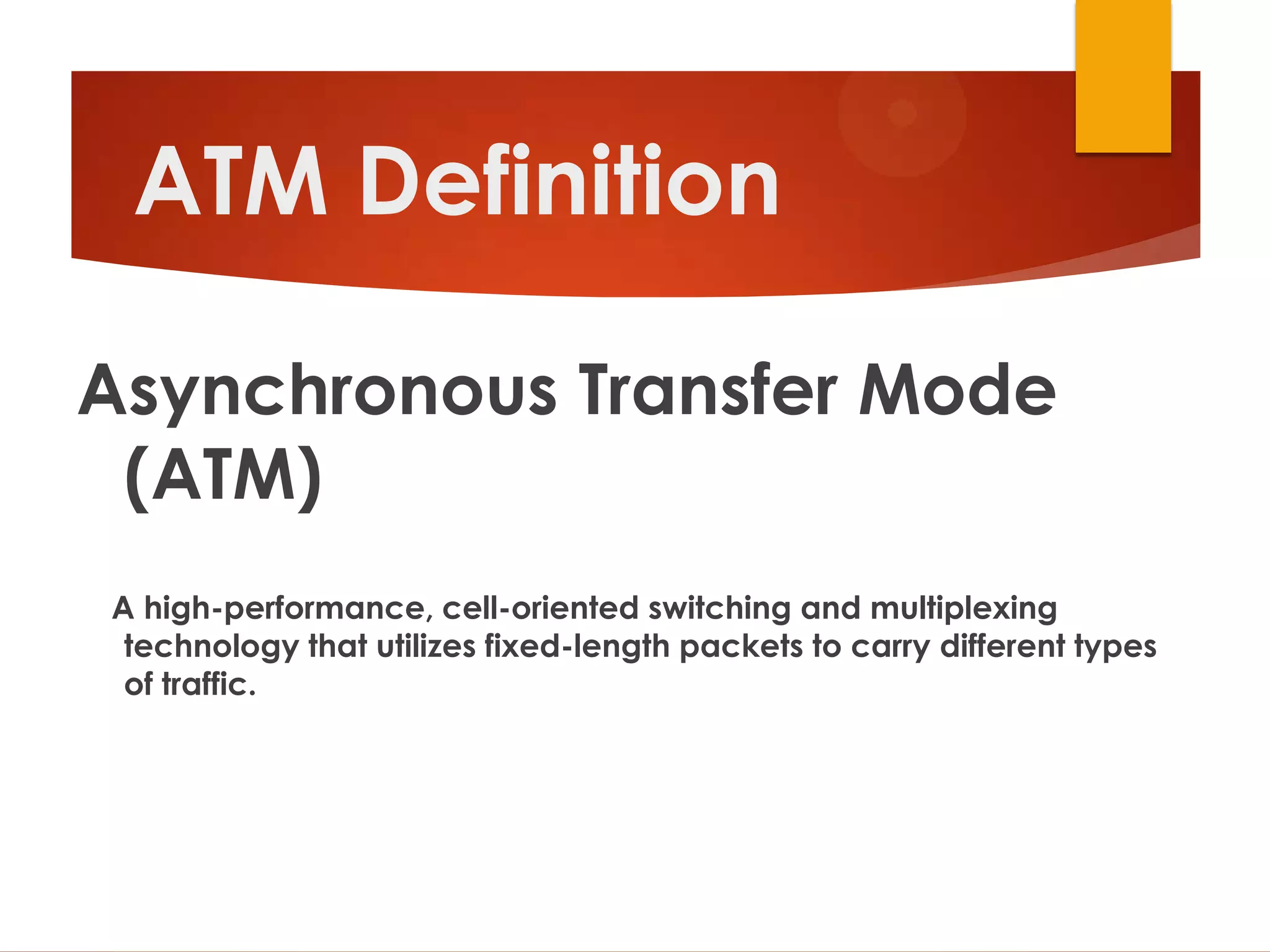 ATM Definition

Asynchronous Transfer Mode (ATM)

A high-performance, cell-oriented switching and multiplexing technology that utilizes fixed-length packets to carry different types of traffic.